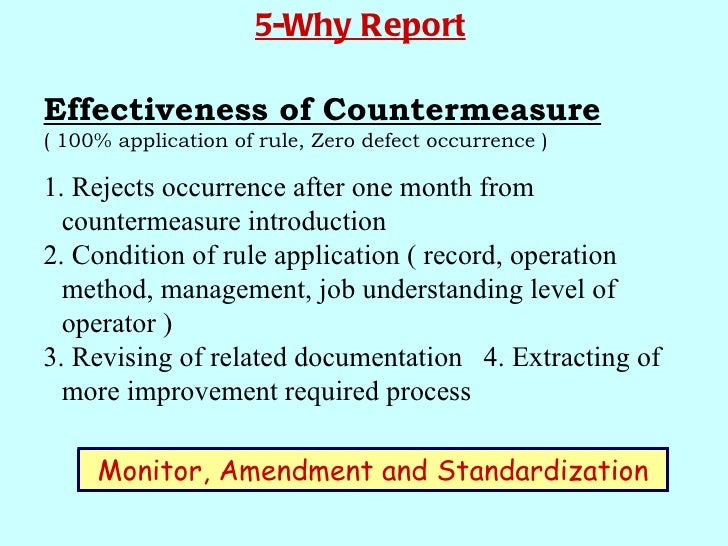 5-Why Report

Effectiveness of Countermeasure
( 100% application of rule, Zero defect occurrence )

1. Rejects occurrence after one month from countermeasure introduction
2. Condition of rule application ( record, operation method, management, job understanding level of operator )
3. Revising of related documentation 4. Extracting of more improvement required process

Monitor, Amendment and Standardization